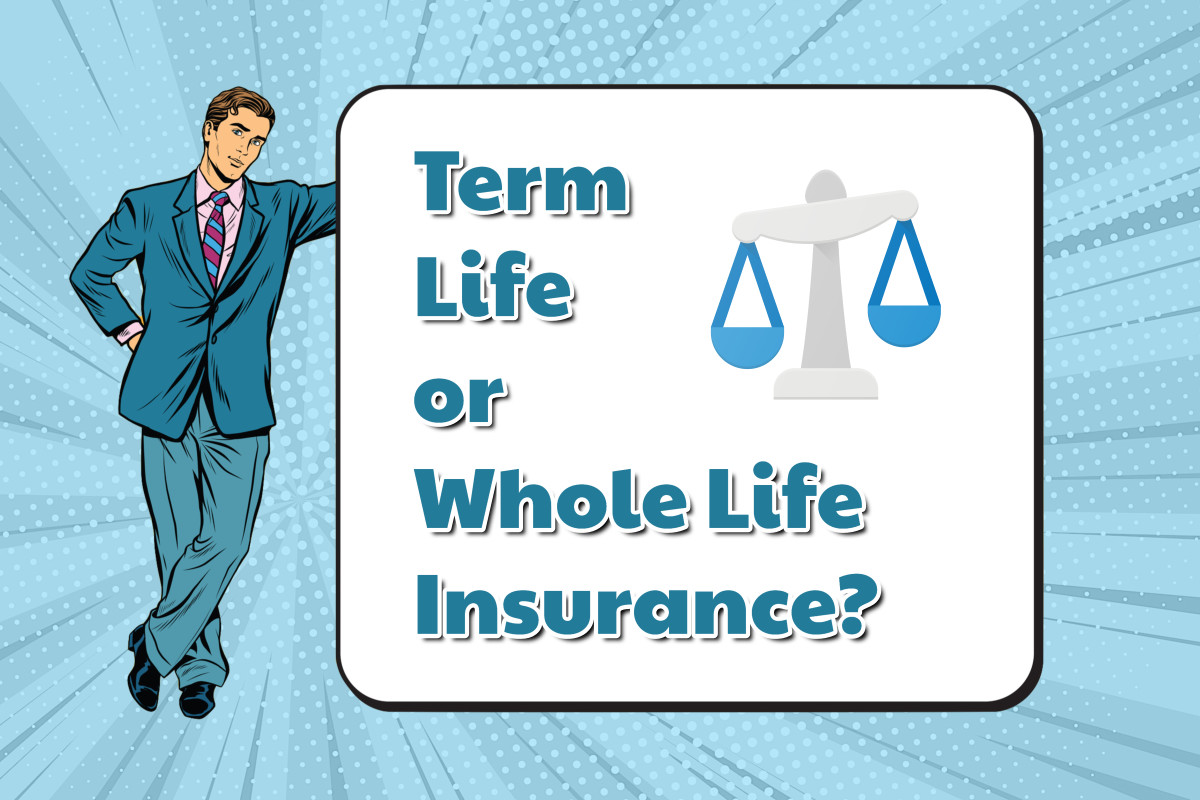 Term
Life
or
Whole Life
Insurance?